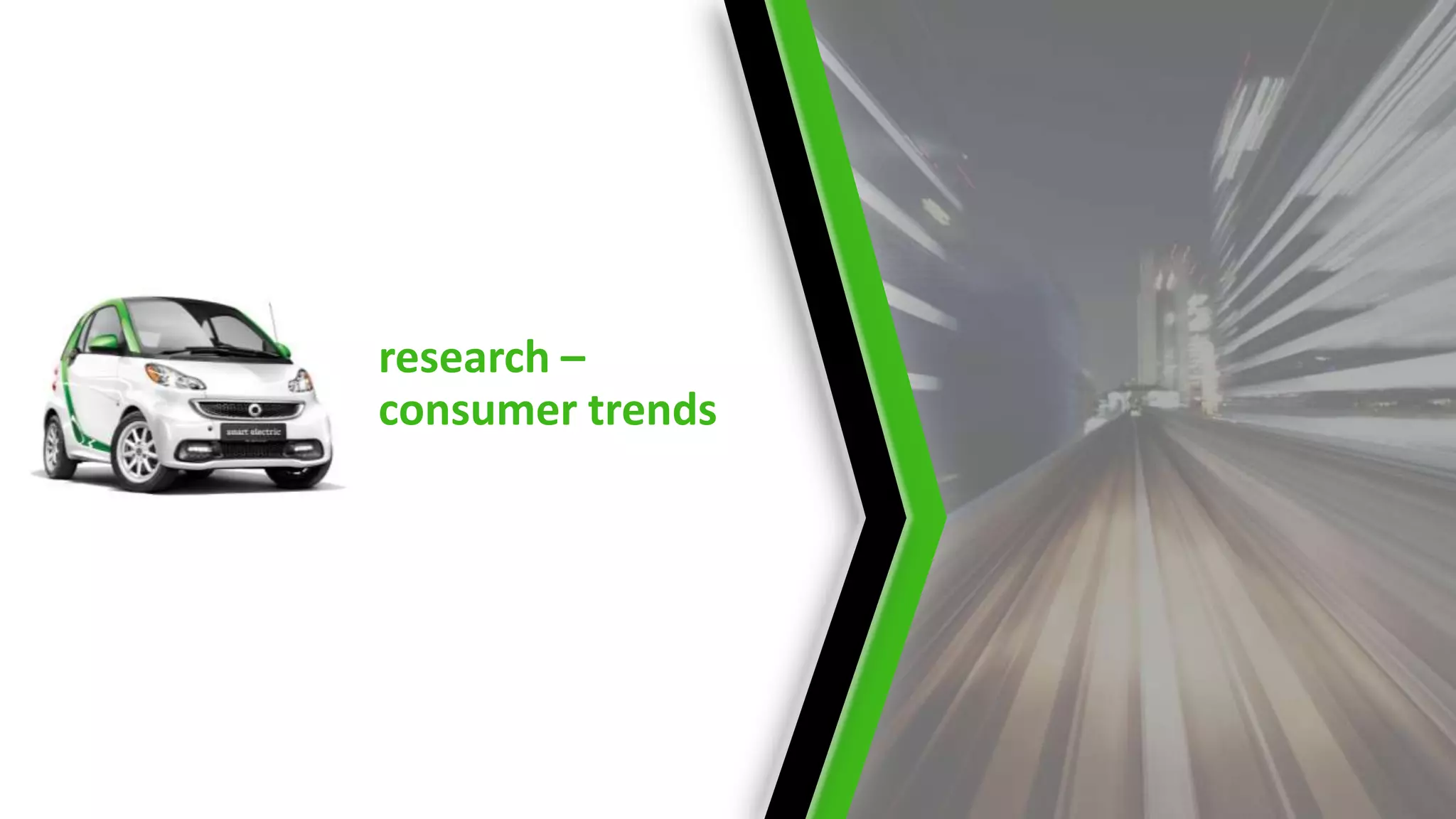 smart electric

research –
consumer trends